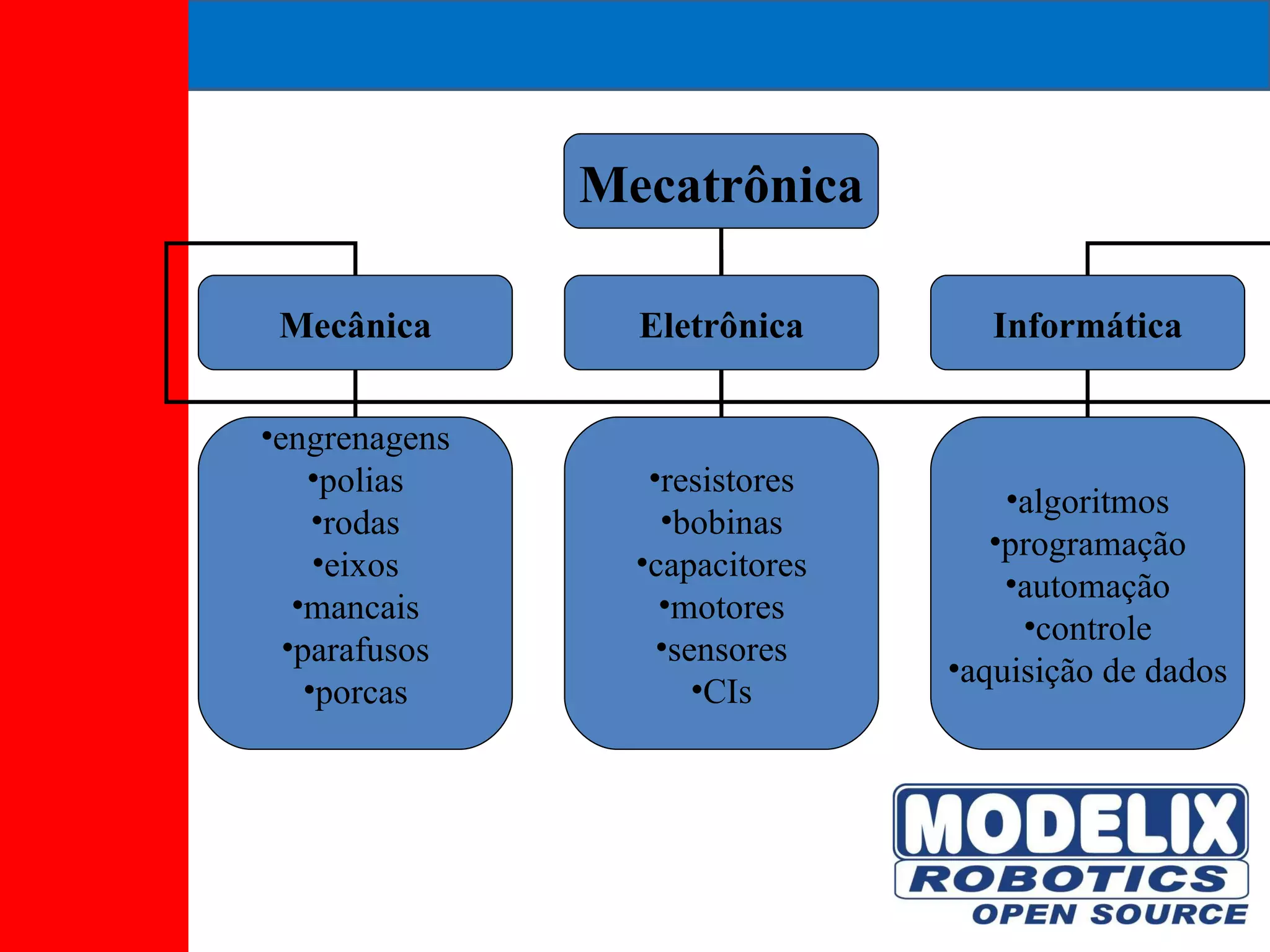 Mecatrônica

Mecânica

Eletrônica

Informática

•engrenagens
•polias
•rodas
•eixos
•mancais
•parafusos
•porcas

•resistores
•bobinas
•capacitores
•motores
•sensores
•CIs

•algoritmos
•programação
•automação
•controle
•aquisição de dados

MODELIX
ROBOTICS
OPEN SOURCE